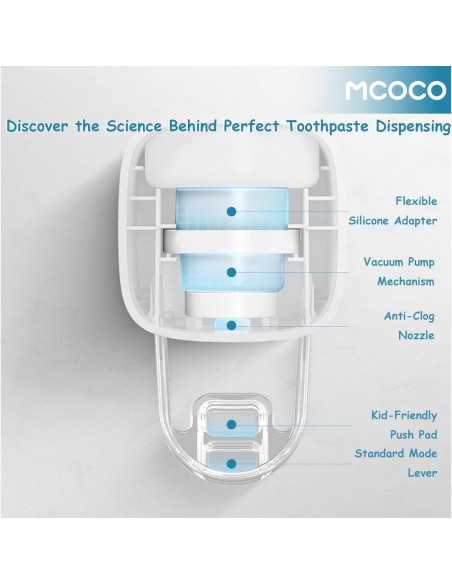 MCOCO

Discover the Science Behind Perfect Toothpaste Dispensing

Flexible Silicone Adapter

Vacuum Pump Mechanism

Anti-Clog Nozzle

Kid-Friendly Push Pad

Standard Mode Lever